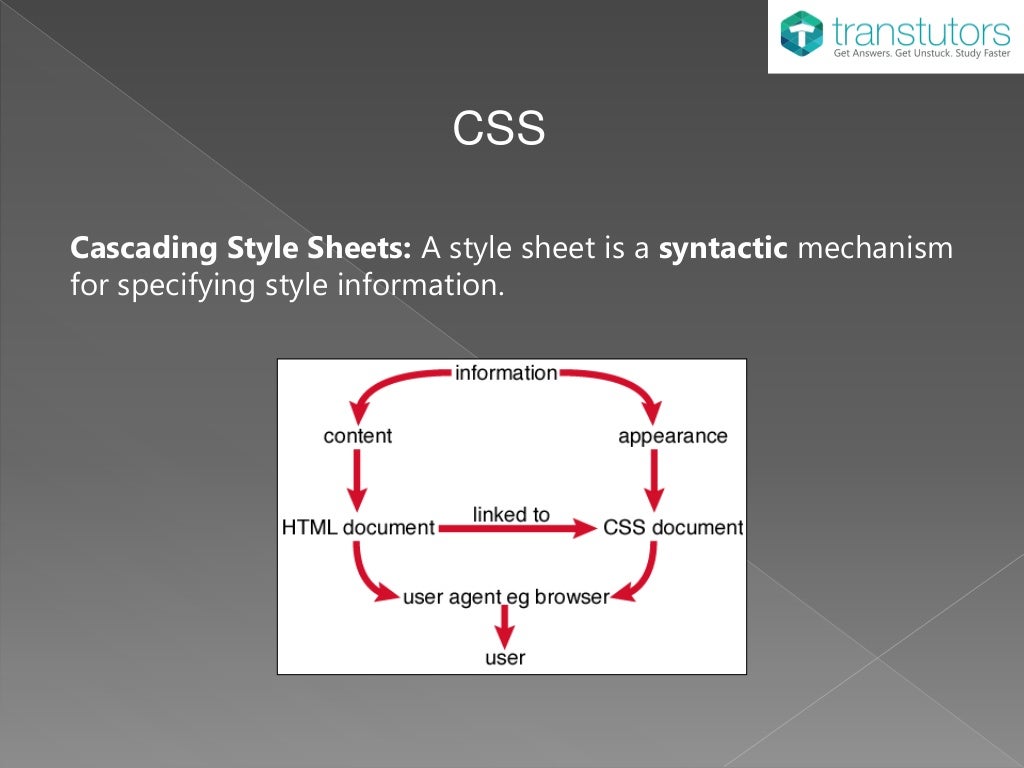 transtutors
Get Answers. Get Unstuck. Study Faster

CSS

Cascading Style Sheets: A style sheet is a syntactic mechanism for specifying style information.

information
content
appearance
HTML document
linked to
CSS document
user agent eg browser
user